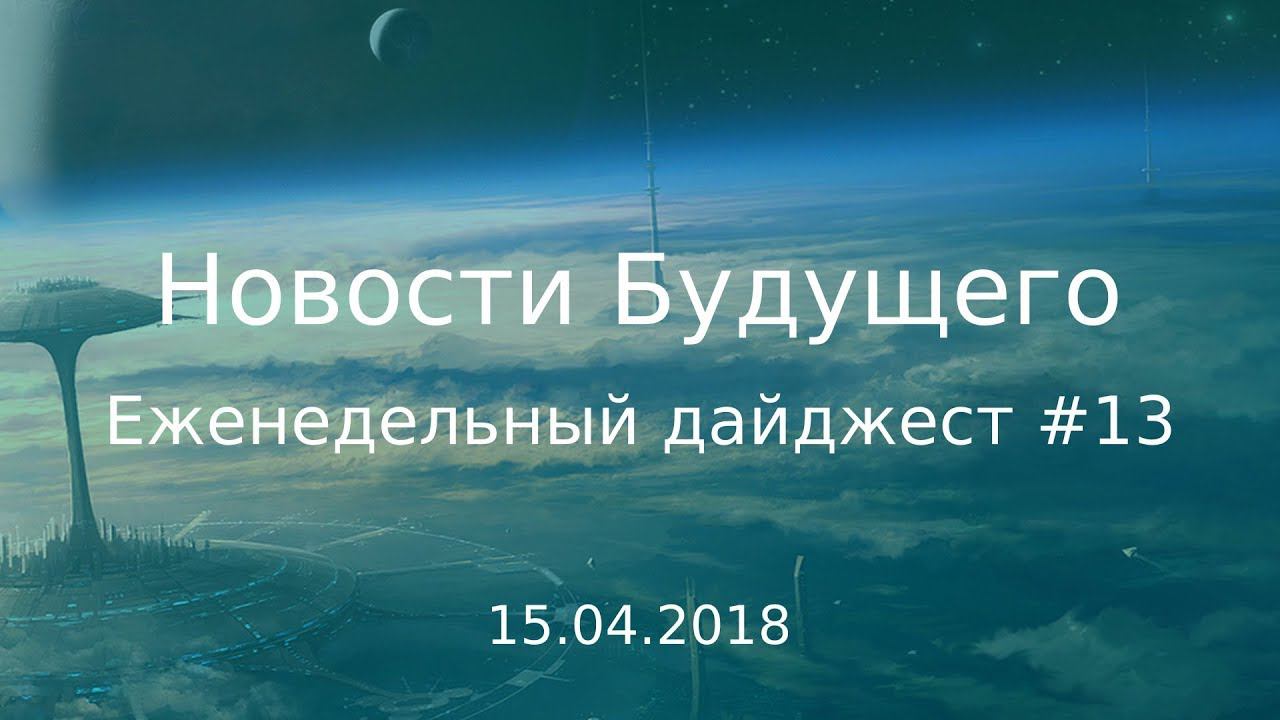 Новости Будущего

Еженедельный дайджест #13

15.04.2018